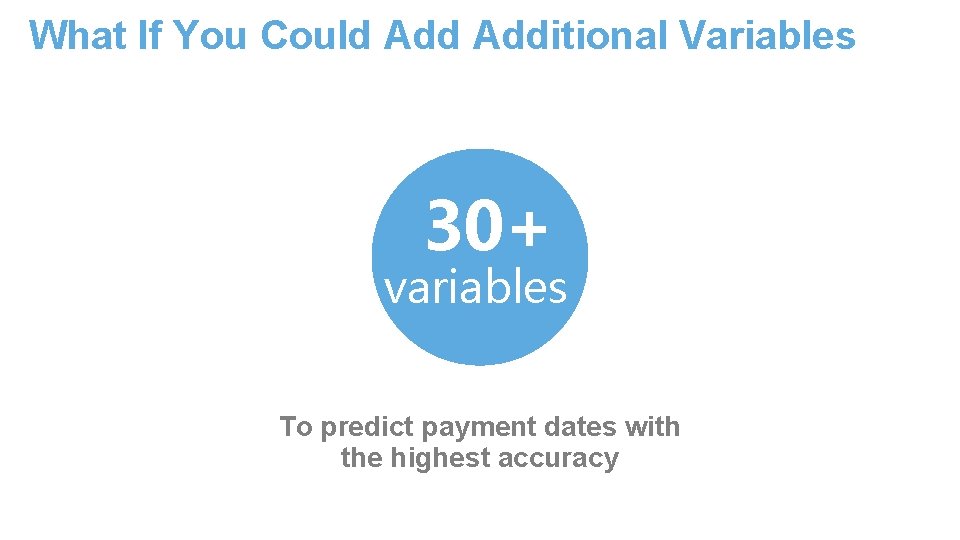 What If You Could Add Additional Variables

30+
variables

To predict payment dates with the highest accuracy